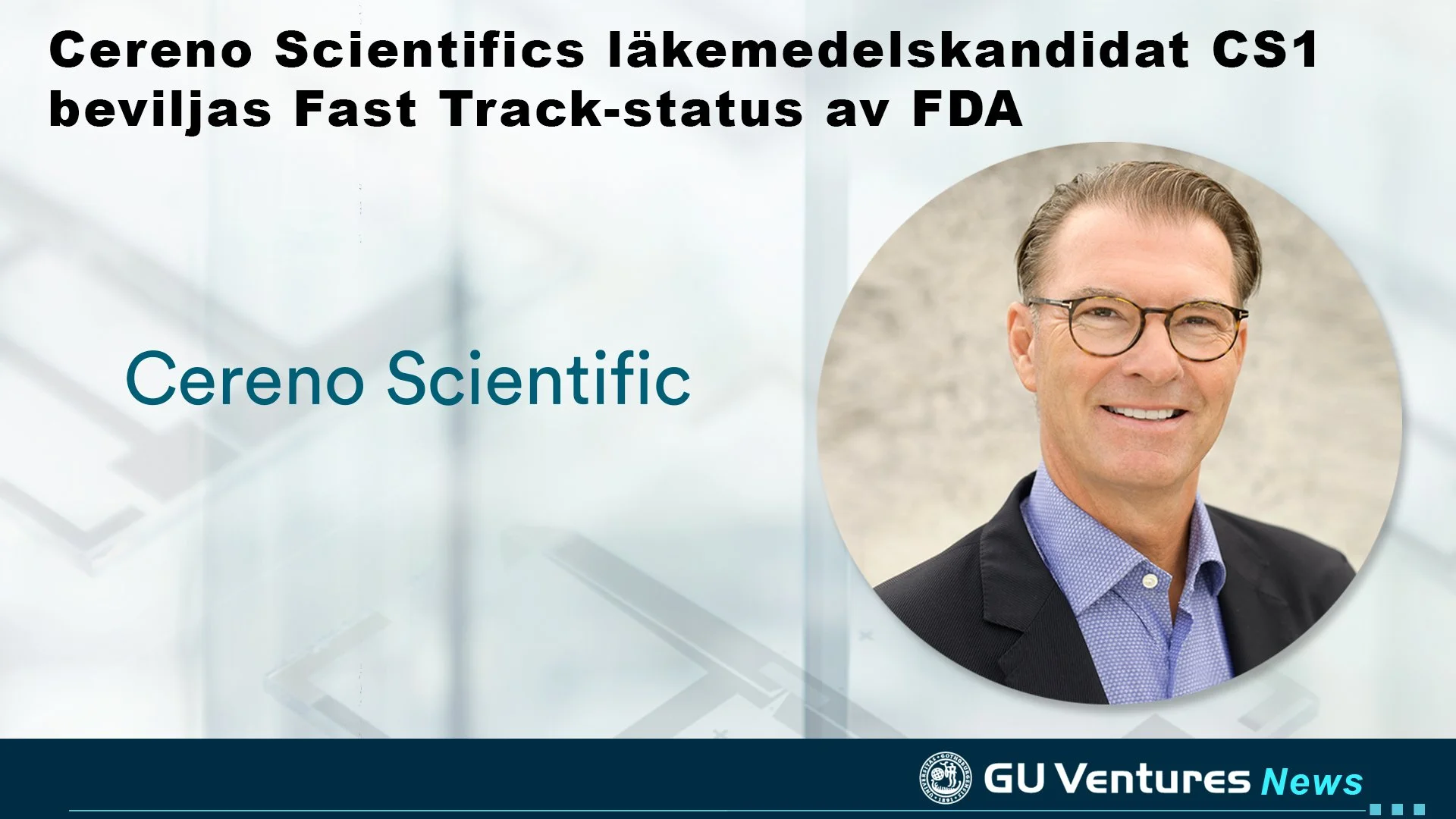 Cereno Scientifics läkemedelskandidat CS1 beviljas Fast Track-status av FDA

Cereno Scientific

GU Ventures News